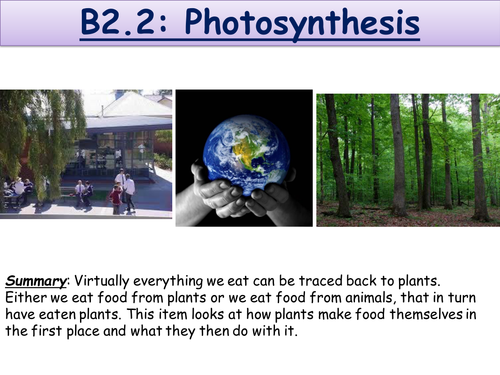 B2.2: Photosynthesis

Summary: Virtually everything we eat can be traced back to plants. Either we eat food from plants or we eat food from animals, that in turn have eaten plants. This item looks at how plants make food themselves in the first place and what they then do with it.